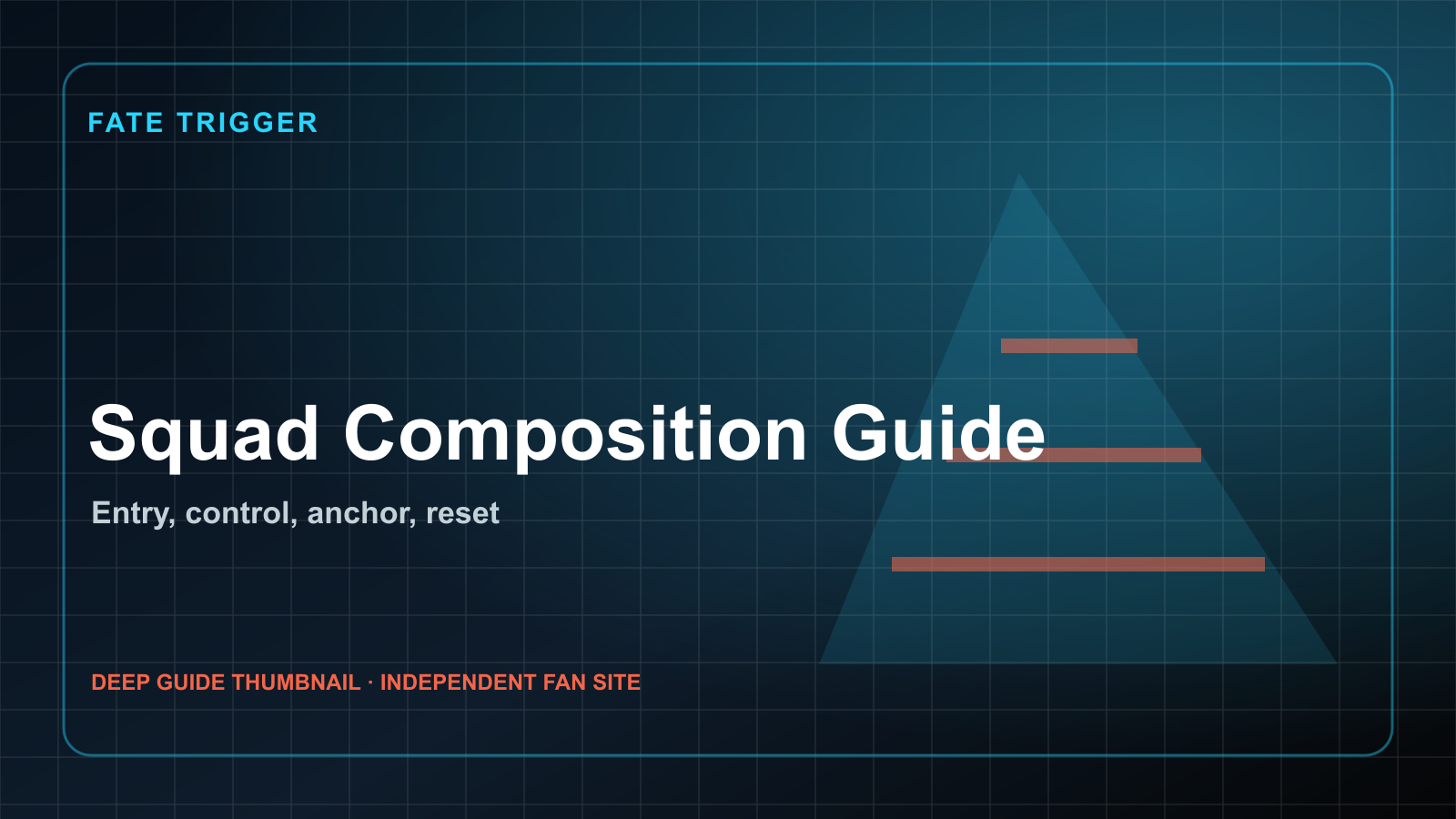 FATE TRIGGER

Squad Composition Guide

Entry, control, anchor, reset

DEEP GUIDE THUMBNAIL · INDEPENDENT FAN SITE